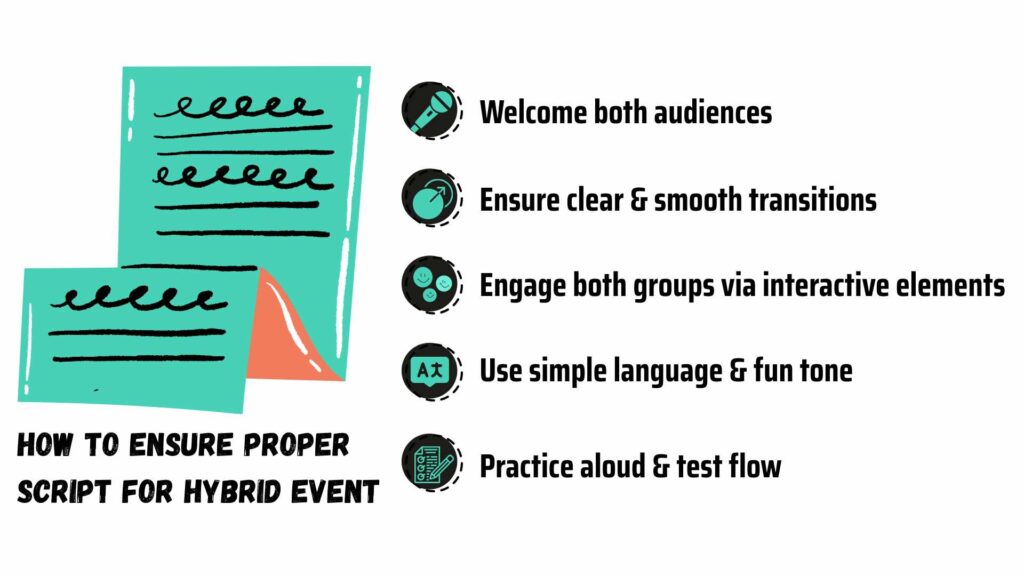 HOW TO ENSURE PROPER SCRIPT FOR HYBRID EVENT

Welcome both audiences

Ensure clear & smooth transitions

Engage both groups via interactive elements

Use simple language & fun tone

Practice aloud & test flow